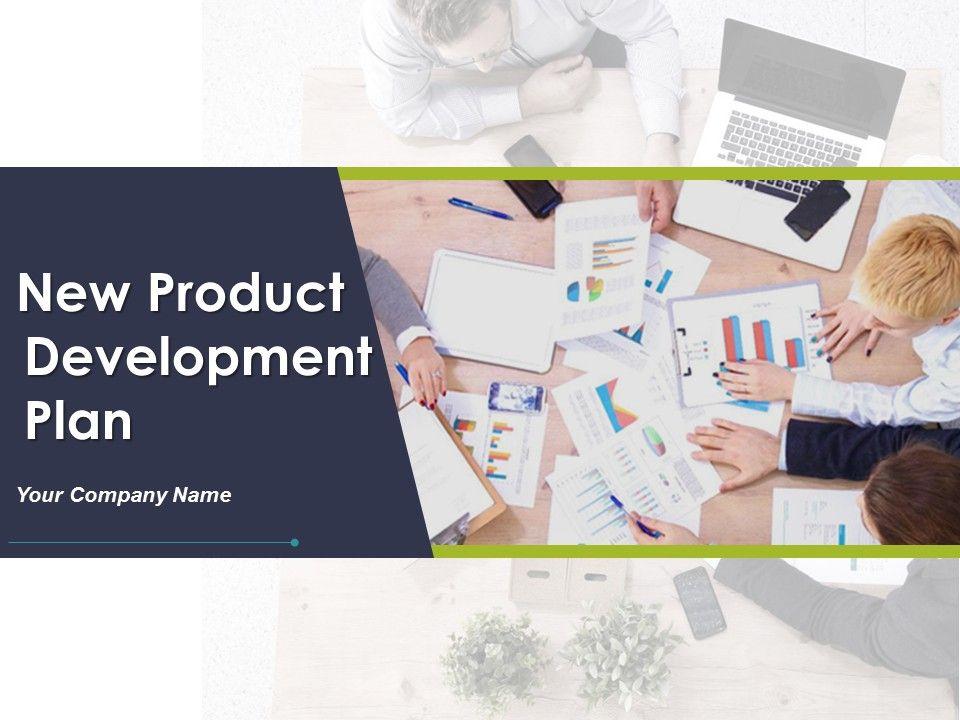 New Product Development Plan

Your Company Name